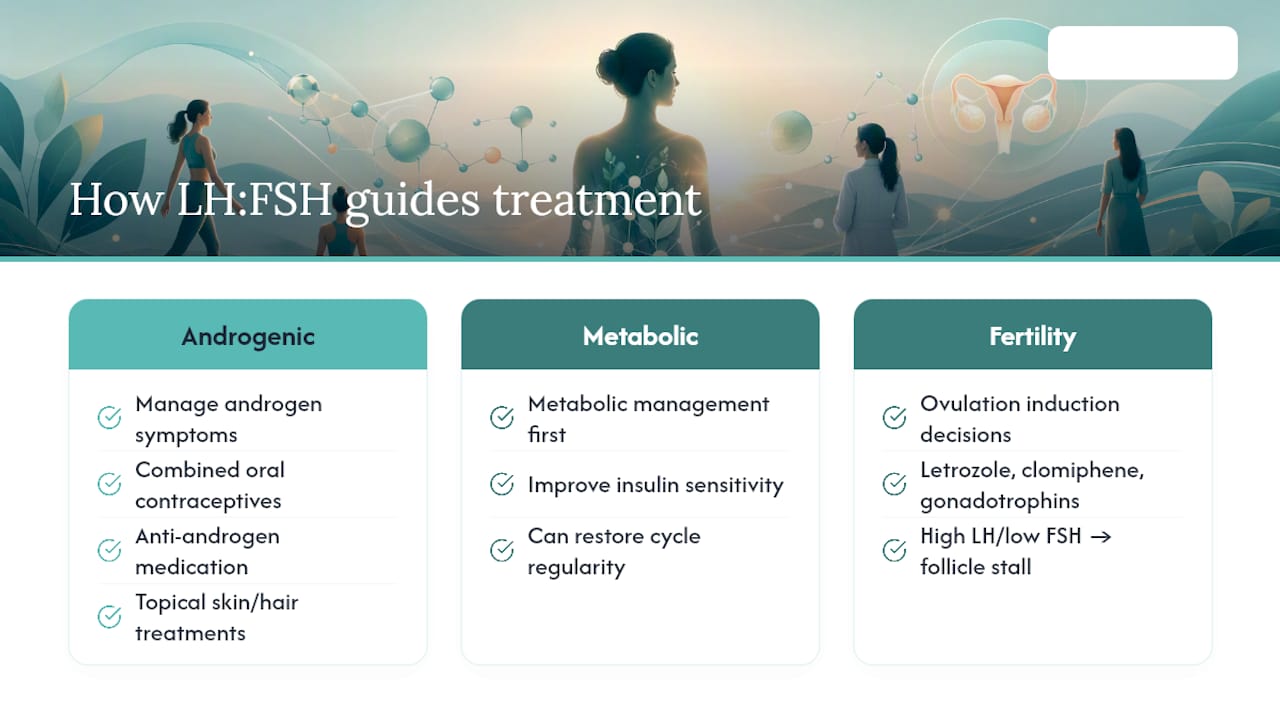 How LH:FSH guides treatment

Androgenic

Manage androgen symptoms

Combined oral contraceptives

Anti-androgen medication

Topical skin/hair treatments

Metabolic

Metabolic management first

Improve insulin sensitivity

Can restore cycle regularity

Fertility

Ovulation induction decisions

Letrozole, clomiphene, gonadotrophins

High LH/low FSH → follicle stall